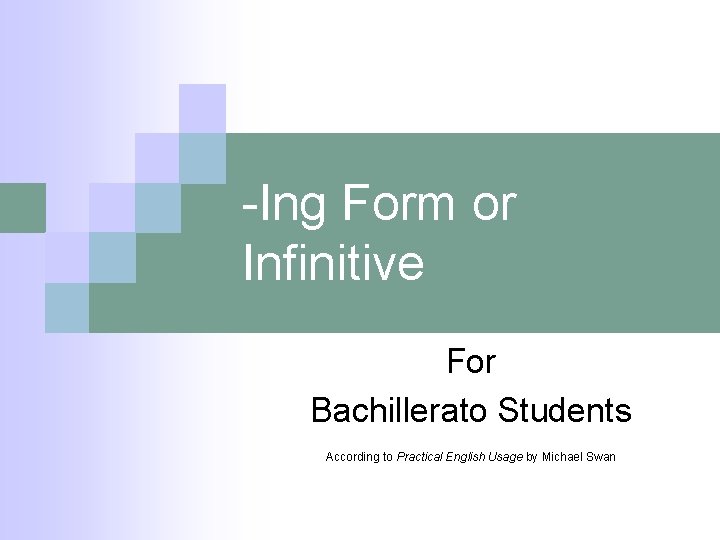 -Ing Form or Infinitive

For
Bachillerato Students

According to Practical English Usage by Michael Swan